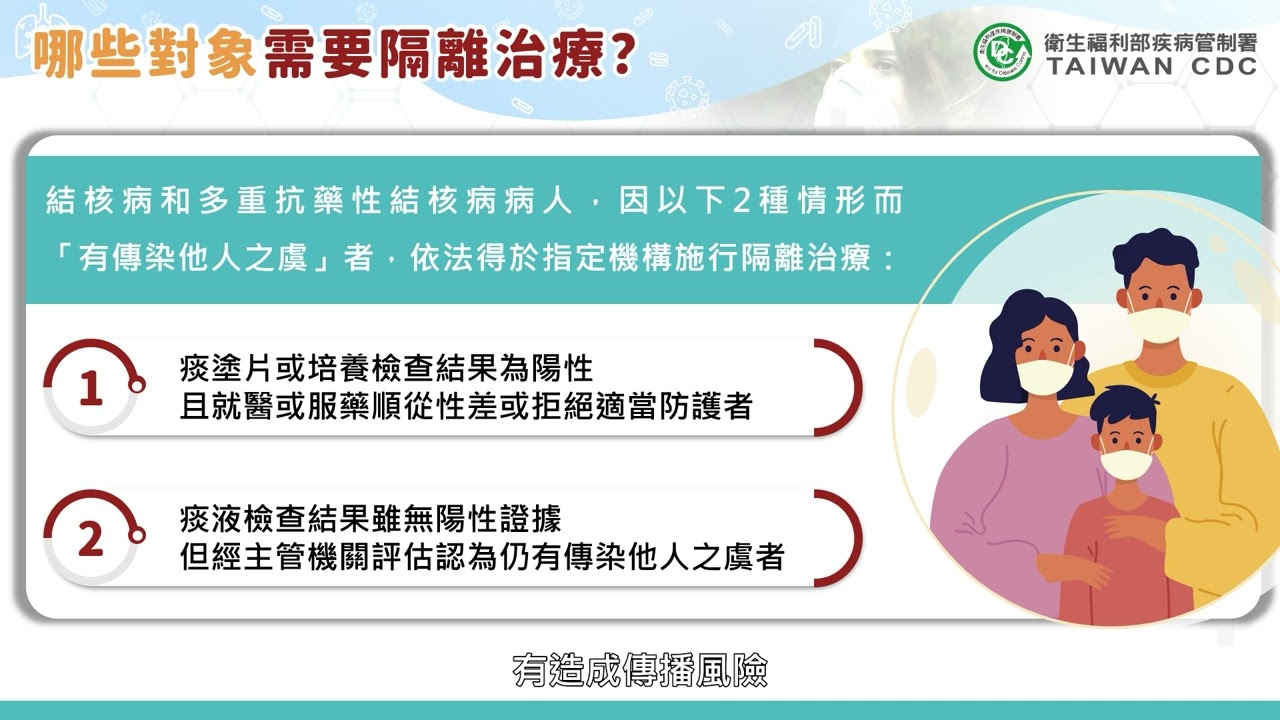 哪些對象需要隔離治療?

衛生福利部疾病管制署
TAIWAN CDC

結核病和多重抗藥性結核病病人，因以下2種情形而「有傳染他人之虞」者，依法得於指定機構施行隔離治療：

1
痰塗片或培養檢查結果為陽性
且就醫或服藥順從性差或拒絕適當防護者

2
痰液檢查結果雖無陽性證據
但經主管機關評估認為仍有傳染他人之虞者

有造成傳播風險